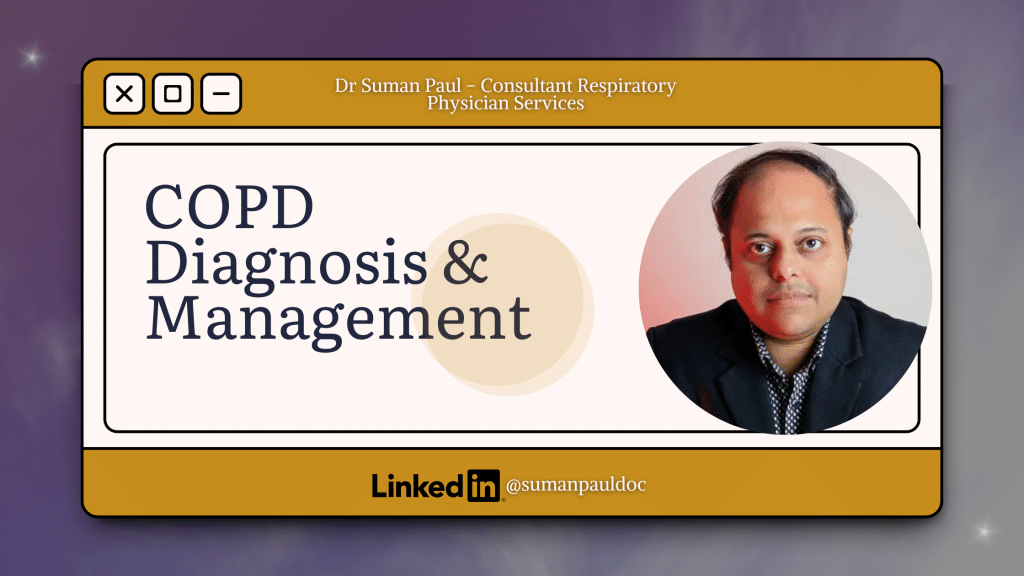 Dr Suman Paul - Consultant Respiratory Physician Services

COPD Diagnosis & Management

LinkedIn @sumanpauldoc